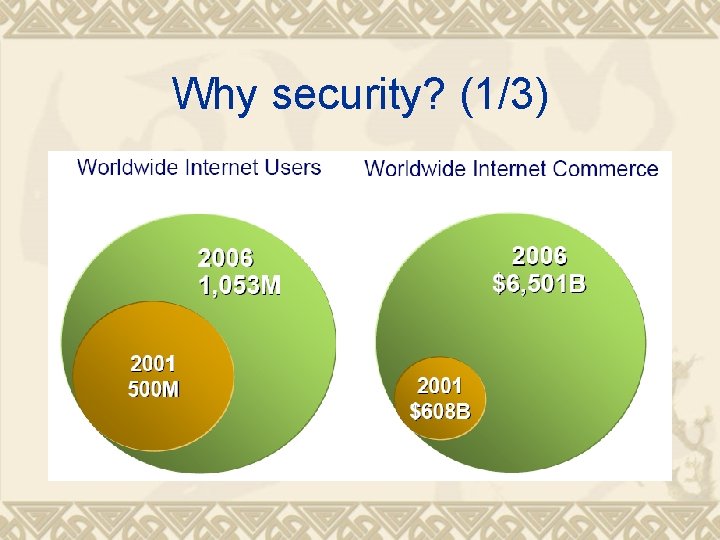 Why security? (1/3)

Worldwide Internet Users

2006
1,053M

2001
500M

Worldwide Internet Commerce

2006
$6,501B

2001
$608B